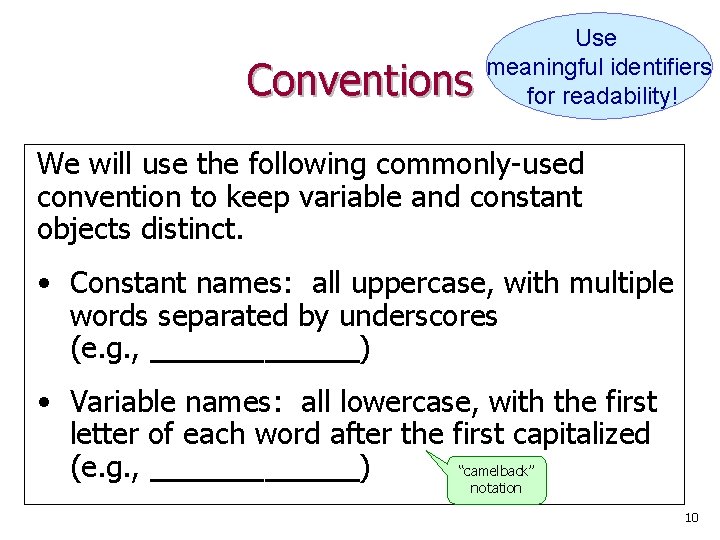 Conventions

Use meaningful identifiers for readability!

We will use the following commonly-used convention to keep variable and constant objects distinct.

• Constant names: all uppercase, with multiple words separated by underscores (e.g., ____________)

• Variable names: all lowercase, with the first letter of each word after the first capitalized (e.g., ____________)

"camelback" notation

10